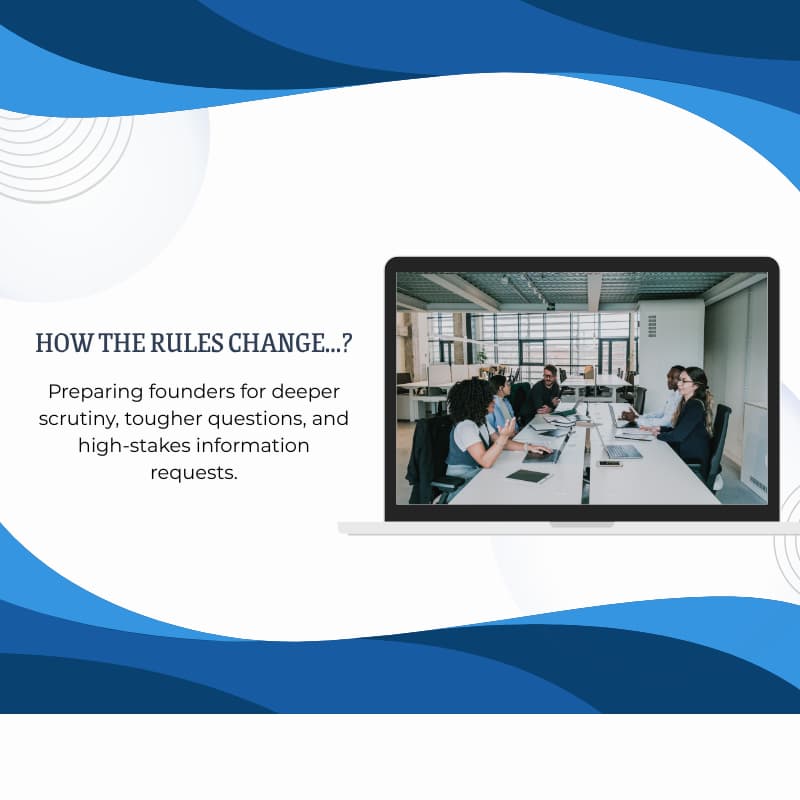 HOW THE RULES CHANGE...?

Preparing founders for deeper scrutiny, tougher questions, and high-stakes information requests.